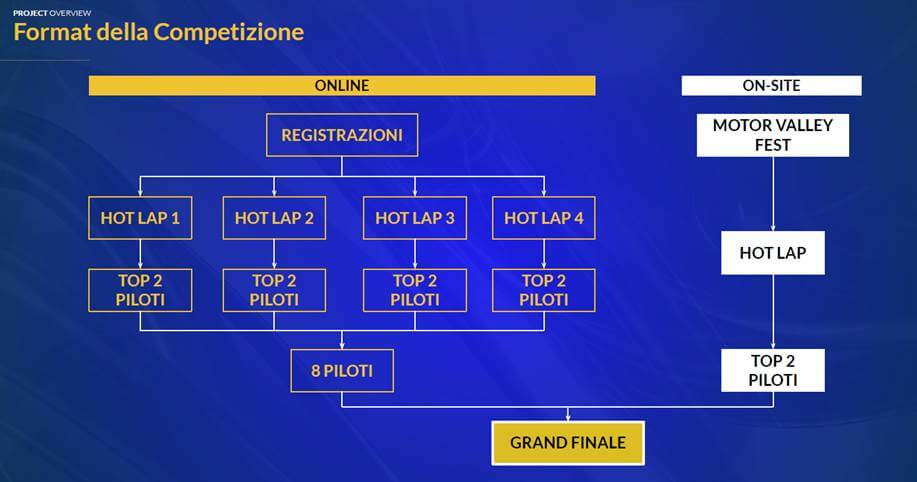 PROJECT OVERVIEW
Format della Competizione

ONLINE

REGISTRAZIONI

HOT LAP 1
HOT LAP 2
HOT LAP 3
HOT LAP 4

TOP 2 PILOTI
TOP 2 PILOTI
TOP 2 PILOTI
TOP 2 PILOTI

8 PILOTI

ON-SITE

MOTOR VALLEY FEST

HOT LAP

TOP 2 PILOTI

GRAND FINALE